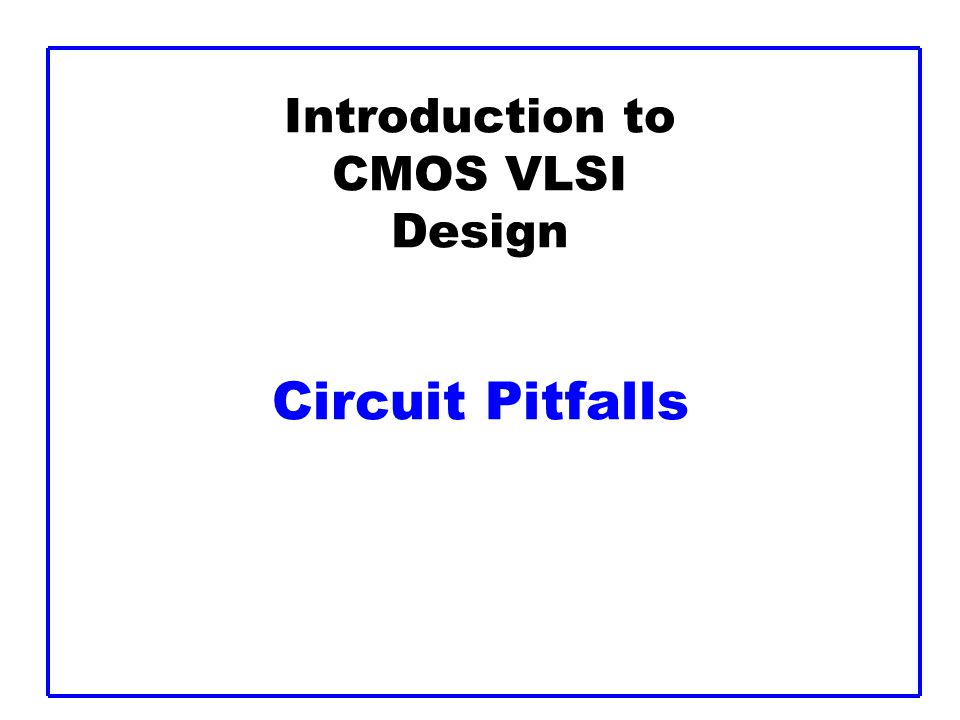 Introduction to CMOS VLSI Design

Circuit Pitfalls